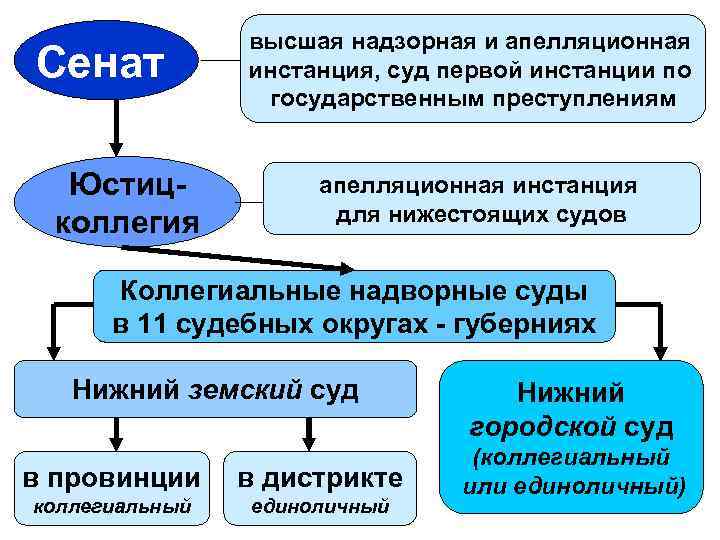 Сенат

высшая надзорная и апелляционная инстанция, суд первой инстанции по государственным преступлениям

Юстиц-коллегия

апелляционная инстанция для нижестоящих судов

Коллегиальные надворные суды в 11 судебных округах - губерниях

Нижний земский суд

в провинции
коллегиальный

в дистрикте
единоличный

Нижний городской суд (коллегиальный или единоличный)